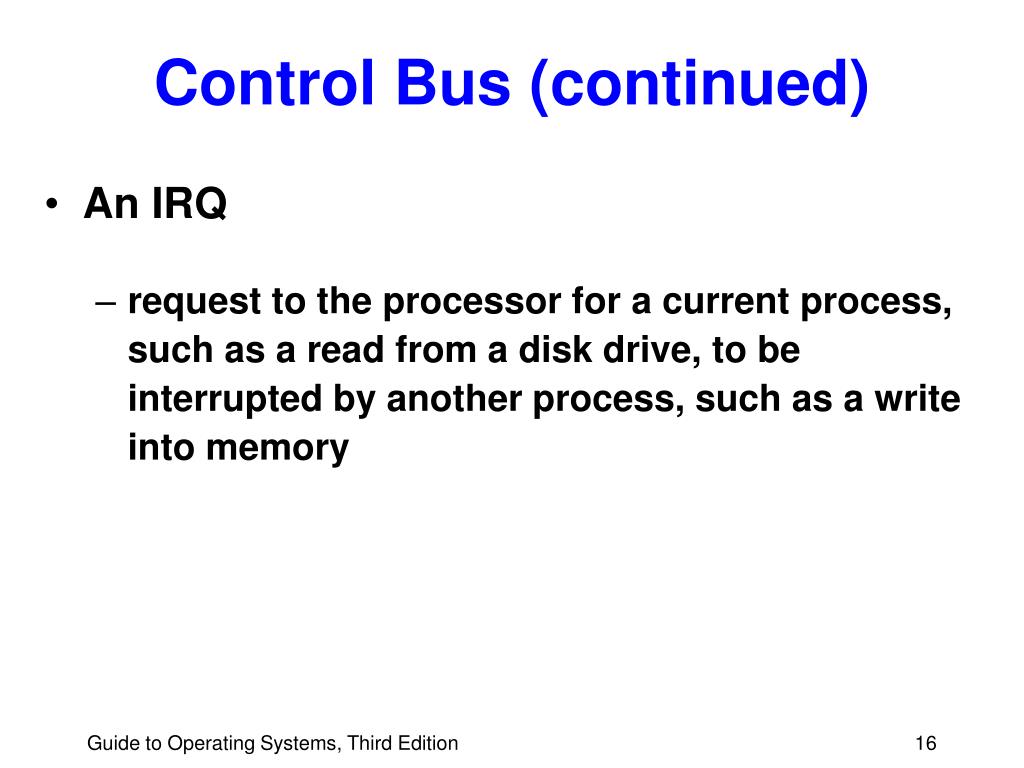 Control Bus (continued)

• An IRQ

– request to the processor for a current process, such as a read from a disk drive, to be interrupted by another process, such as a write into memory

Guide to Operating Systems, Third Edition

16